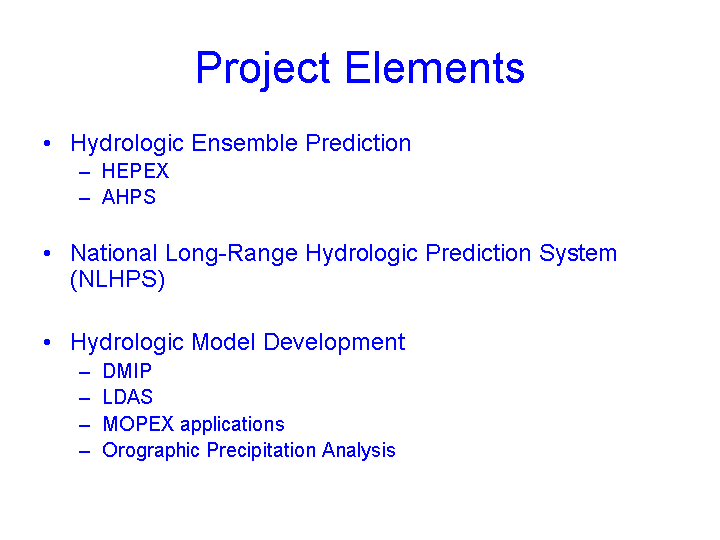 Project Elements

• Hydrologic Ensemble Prediction
– HEPEX
– AHPS

• National Long-Range Hydrologic Prediction System (NLHPS)

• Hydrologic Model Development
– DMIP
– LDAS
– MOPEX applications
– Orographic Precipitation Analysis